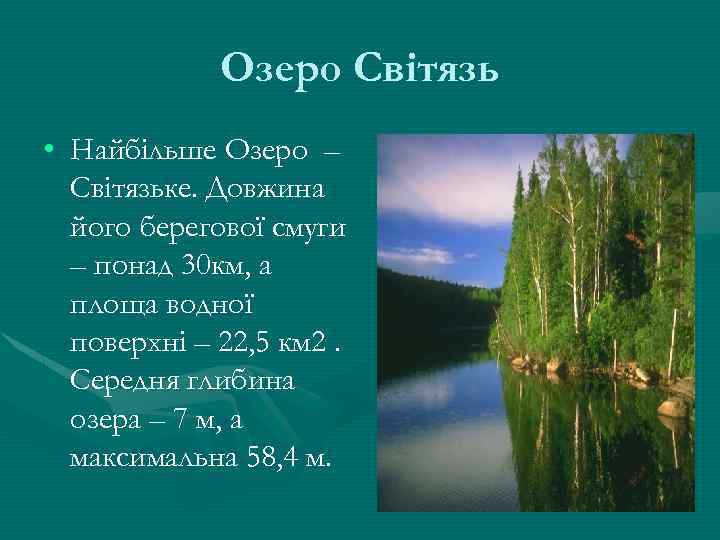 Озеро Світязь

• Найбільше Озеро – Світязьке. Довжина його берегової смуги – понад 30км, а площа водної поверхні – 22,5 км2 . Середня глибина озера – 7 м, а максимальна 58,4 м.